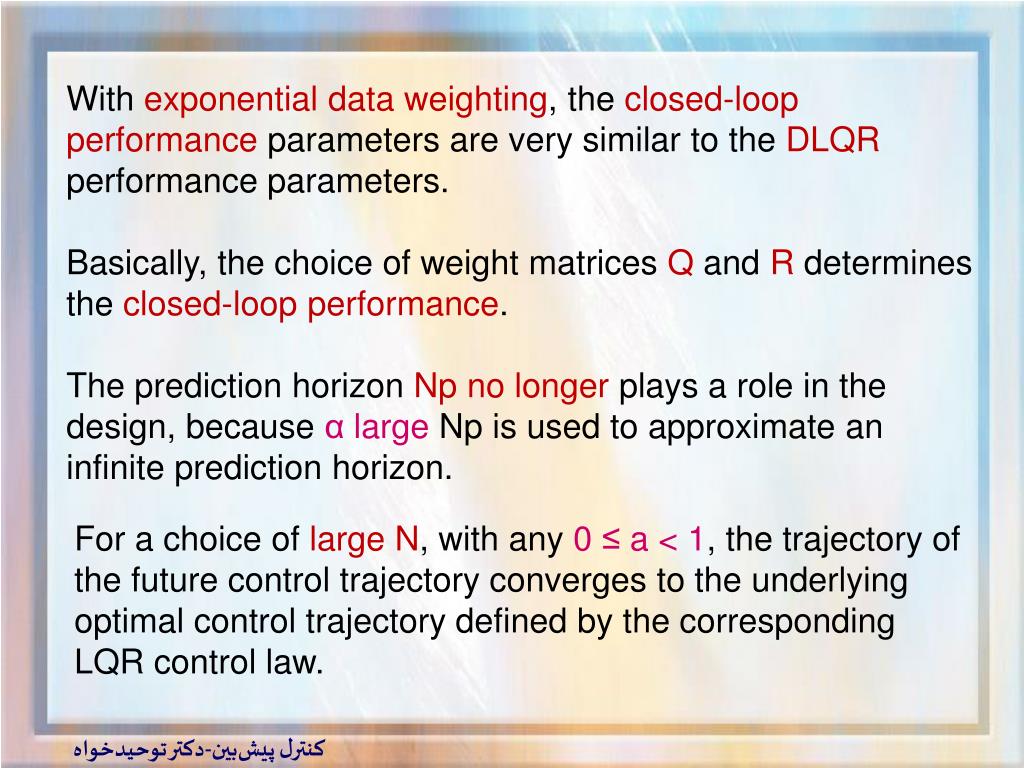 With exponential data weighting, the closed-loop performance parameters are very similar to the DLQR performance parameters.

Basically, the choice of weight matrices Q and R determines the closed-loop performance.

The prediction horizon Np no longer plays a role in the design, because α large Np is used to approximate an infinite prediction horizon.

For a choice of large N, with any $0 \leq a < 1$, the trajectory of the future control trajectory converges to the underlying optimal control trajectory defined by the corresponding LQR control law.

کنترل پیش‌بین-دکتر توحیدخواه